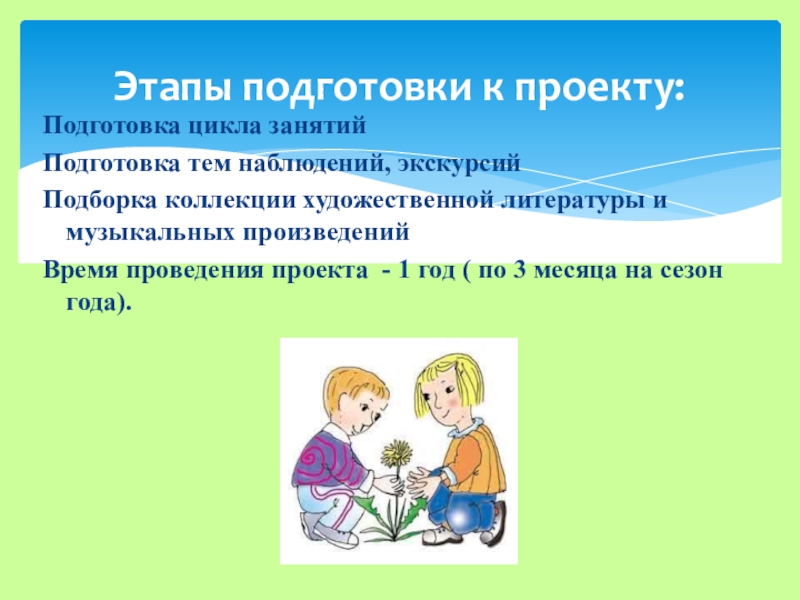 Этапы подготовки к проекту:

Подготовка цикла занятий

Подготовка тем наблюдений, экскурсий

Подборка коллекции художественной литературы и музыкальных произведений

Время проведения проекта - 1 год ( по 3 месяца на сезон года).